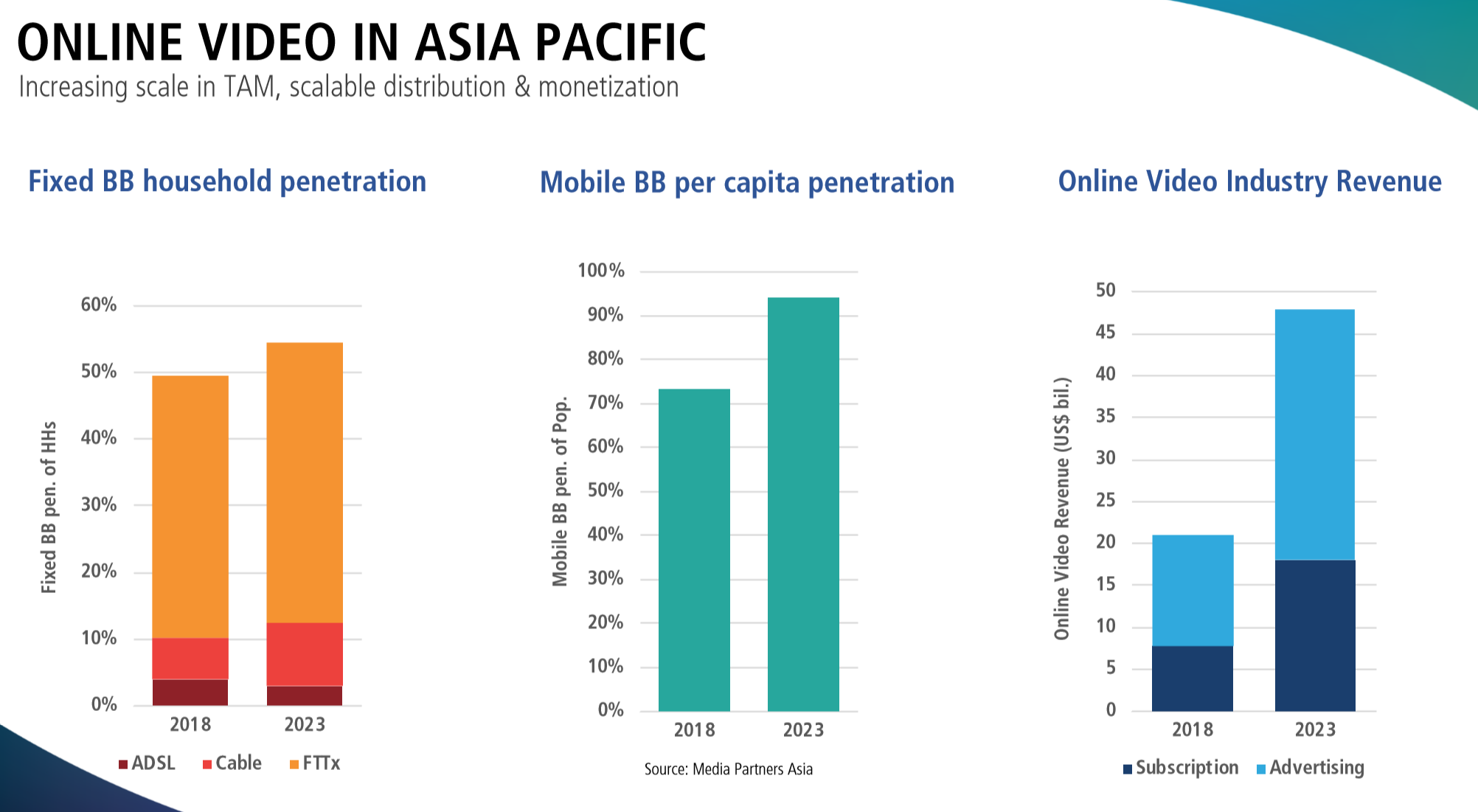 ONLINE VIDEO IN ASIA PACIFIC
Increasing scale in TAM, scalable distribution & monetization

Fixed BB household penetration

Fixed BB pen. of HHs
60%
50%
40%
30%
20%
10%
0%
2018
2023
ADSL Cable FTTx

Mobile BB per capita penetration

Mobile BB pen. of Pop.
100%
90%
80%
70%
60%
50%
40%
30%
20%
10%
0%
2018
2023

Source: Media Partners Asia

Online Video Industry Revenue

Online Video Revenue (US$ bil.)
50
45
40
35
30
25
20
15
10
5
0
2018
2023
Subscription Advertising